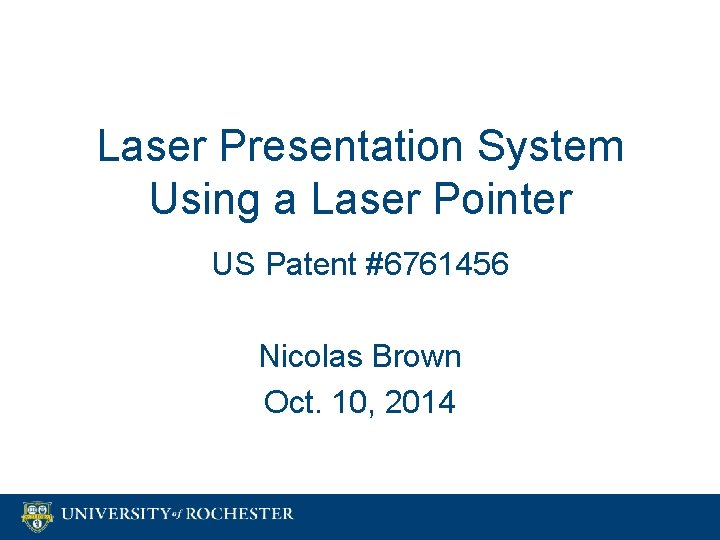 Laser Presentation System Using a Laser Pointer

US Patent #6761456

Nicolas Brown
Oct. 10, 2014

UNIVERSITY of ROCHESTER